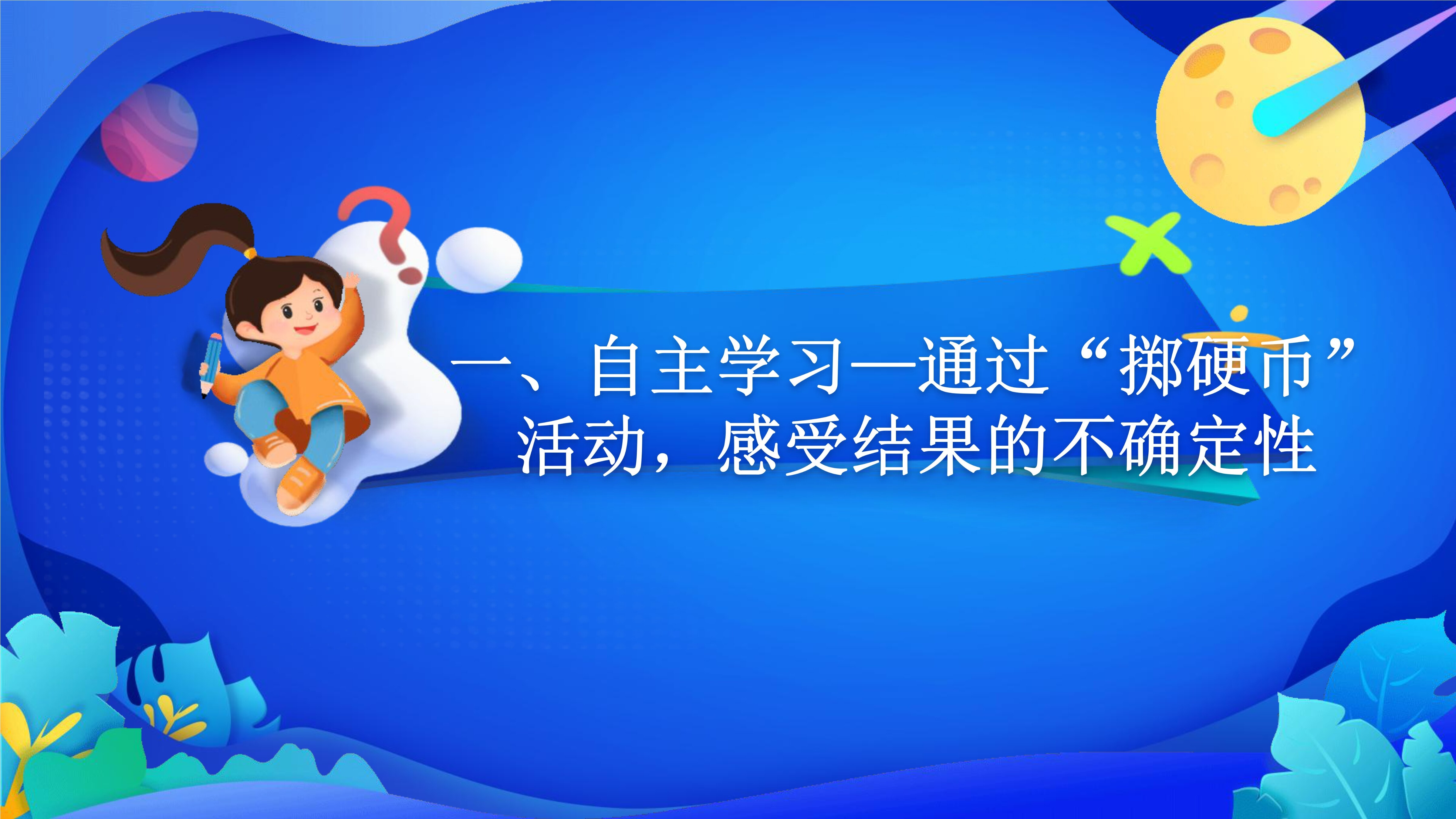 一、自主学习—通过“掷硬币”活动，感受结果的不确定性